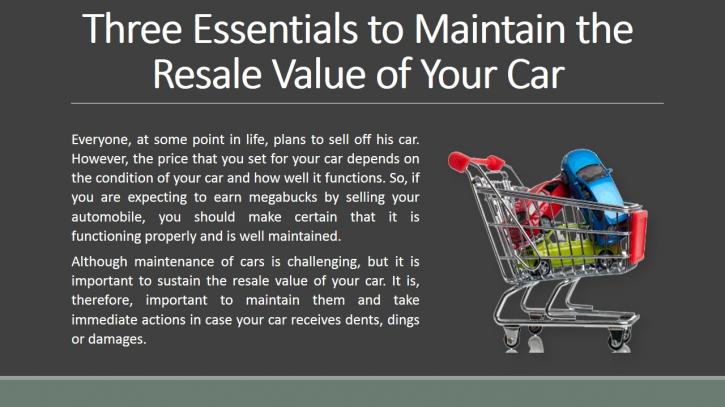 Three Essentials to Maintain the Resale Value of Your Car

Everyone, at some point in life, plans to sell off his car. However, the price that you set for your car depends on the condition of your car and how well it functions. So, if you are expecting to earn megabucks by selling your automobile, you should make certain that it is functioning properly and is well maintained.

Although maintenance of cars is challenging, but it is important to sustain the resale value of your car. It is, therefore, important to maintain them and take immediate actions in case your car receives dents, dings or damages.